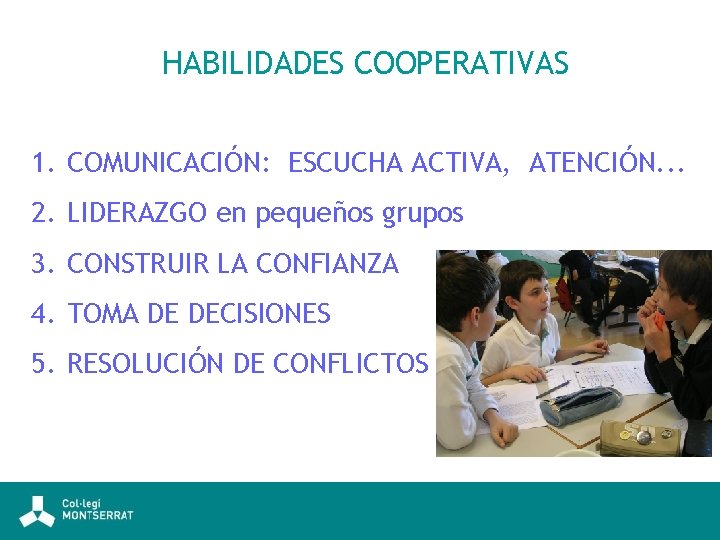 HABILIDADES COOPERATIVAS

1. COMUNICACIÓN: ESCUCHA ACTIVA, ATENCIÓN...
2. LIDERAZGO en pequeños grupos
3. CONSTRUIR LA CONFIANZA
4. TOMA DE DECISIONES
5. RESOLUCIÓN DE CONFLICTOS

Col·legi MONTSERRAT